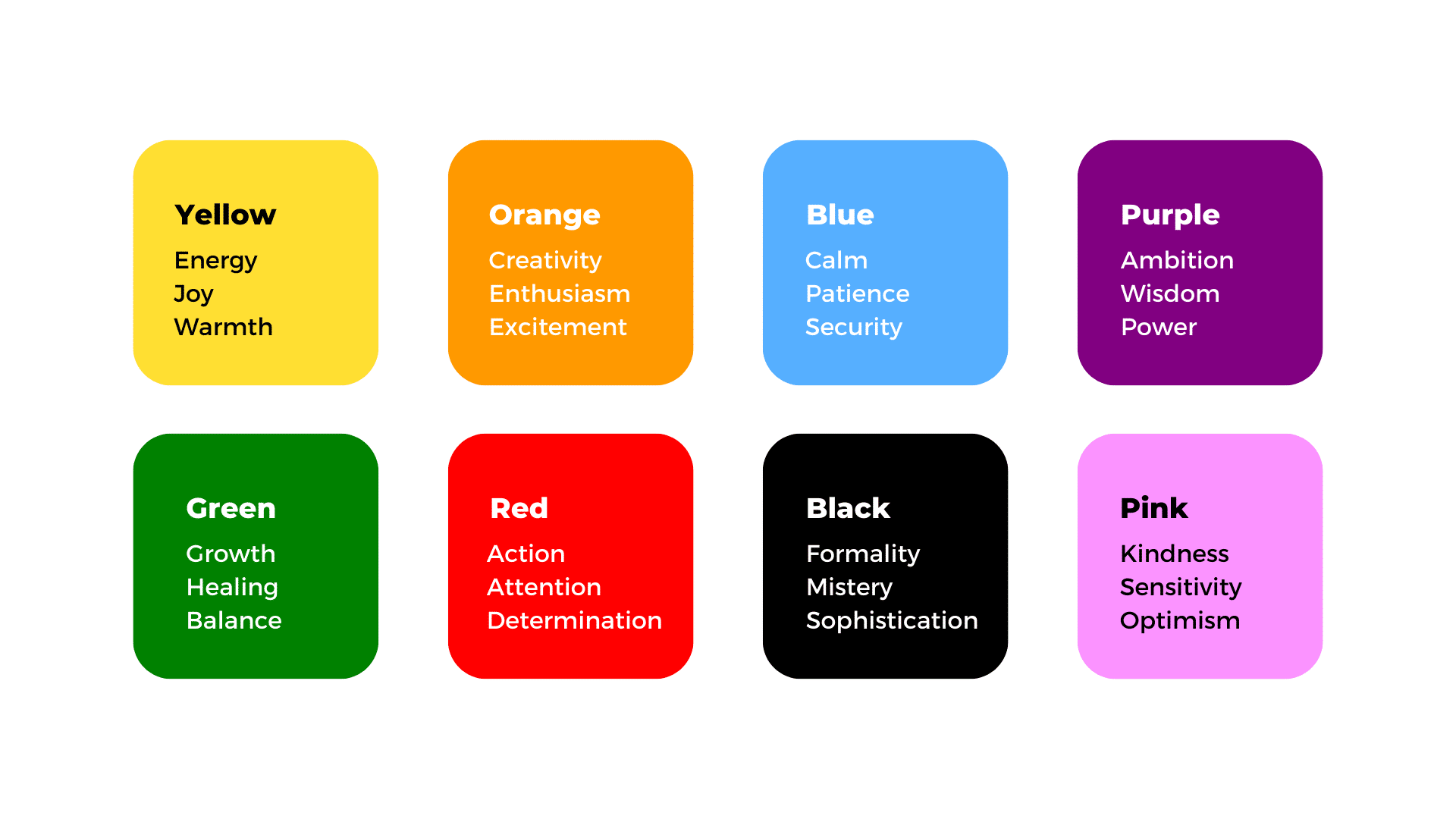 Yellow
Energy
Joy
Warmth

Orange
Creativity
Enthusiasm
Excitement

Blue
Calm
Patience
Security

Purple
Ambition
Wisdom
Power

Green
Growth
Healing
Balance

Red
Action
Attention
Determination

Black
Formality
Mistery
Sophistication

Pink
Kindness
Sensitivity
Optimism